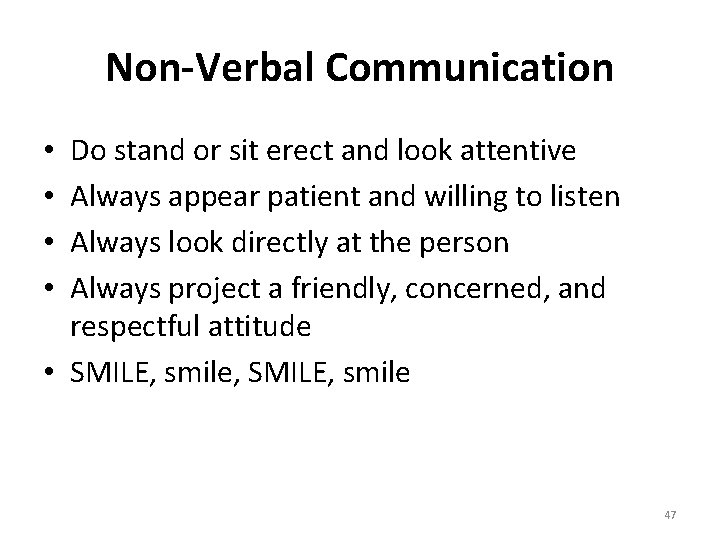 Non-Verbal Communication

• Do stand or sit erect and look attentive
• Always appear patient and willing to listen
• Always look directly at the person
• Always project a friendly, concerned, and respectful attitude
• SMILE, smile, SMILE, smile

47